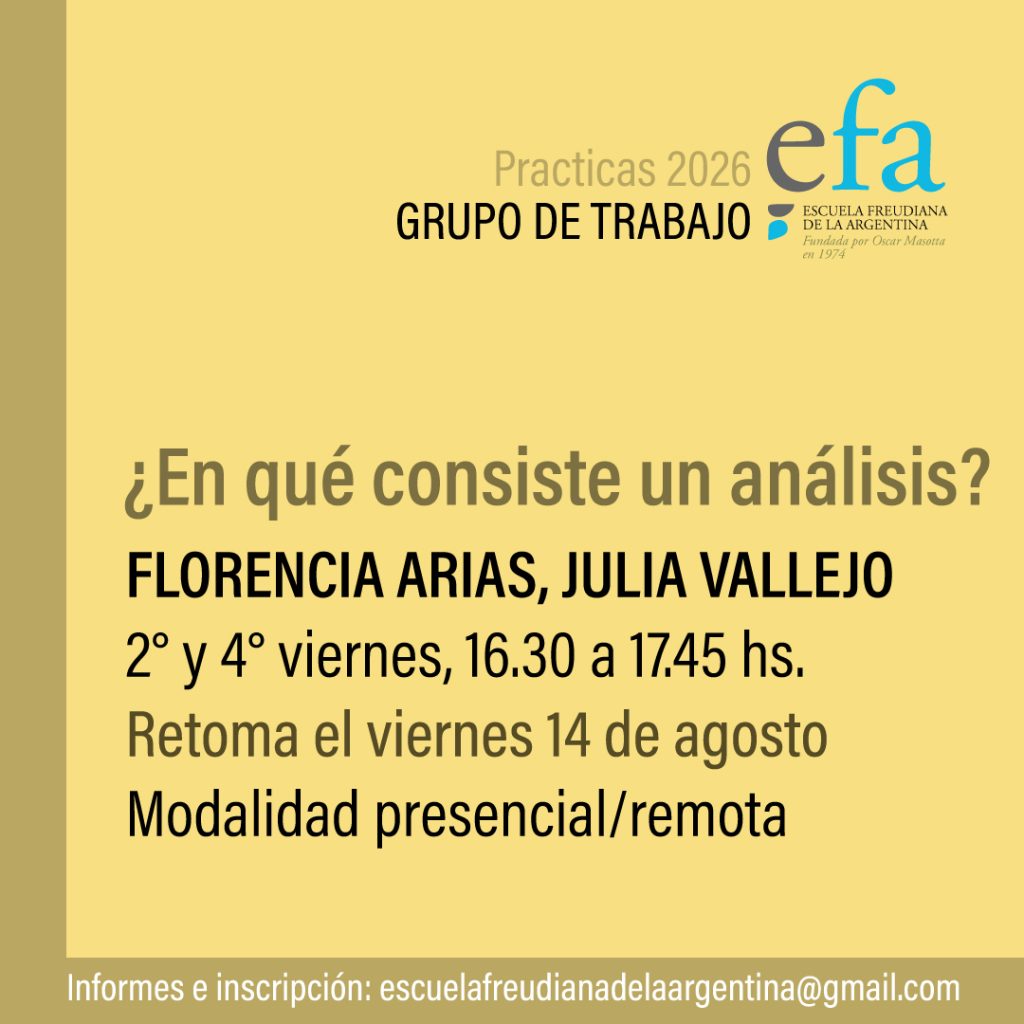 Practicas 2026
GRUPO DE TRABAJO

efa
ESCUELA FREUDIANA DE LA ARGENTINA
Fundada por Oscar Masotta en 1974

¿En qué consiste un análisis?

FLORENCIA ARIAS, JULIA VALLEJO

2° y 4° viernes, 16.30 a 17.45 hs.

Retoma el viernes 14 de agosto

Modalidad presencial/remota

Informes e inscripción: escuelafreudianadelaargentina@gmail.com